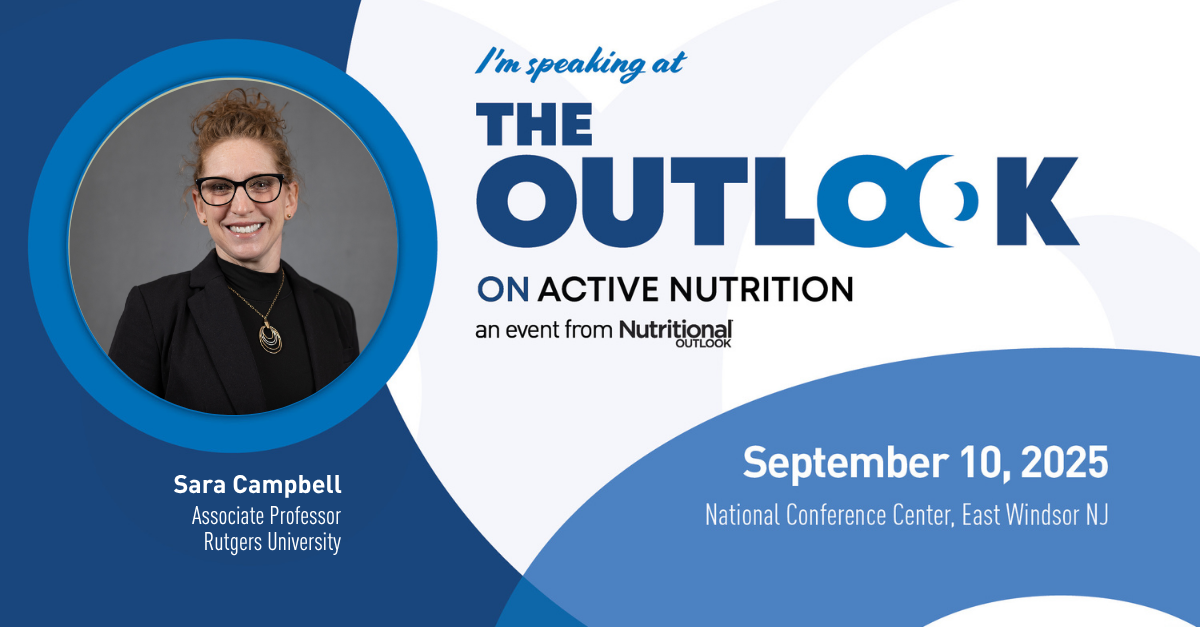 I'm speaking at

THE OUTLOOK

ON ACTIVE NUTRITION

an event from Nutritional OUTLOOK

Sara Campbell
Associate Professor
Rutgers University

September 10, 2025
National Conference Center, East Windsor NJ